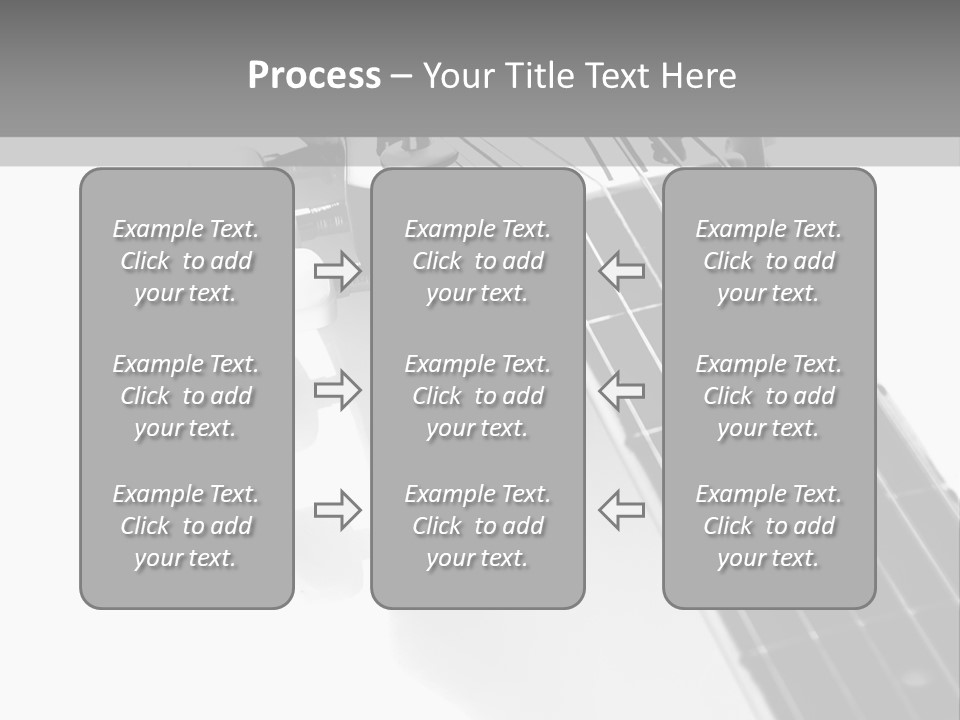 Process – Your Title Text Here

Example Text. Click to add your text.

Example Text. Click to add your text.

Example Text. Click to add your text.

Example Text. Click to add your text.

Example Text. Click to add your text.

Example Text. Click to add your text.

Example Text. Click to add your text.

Example Text. Click to add your text.

Example Text. Click to add your text.